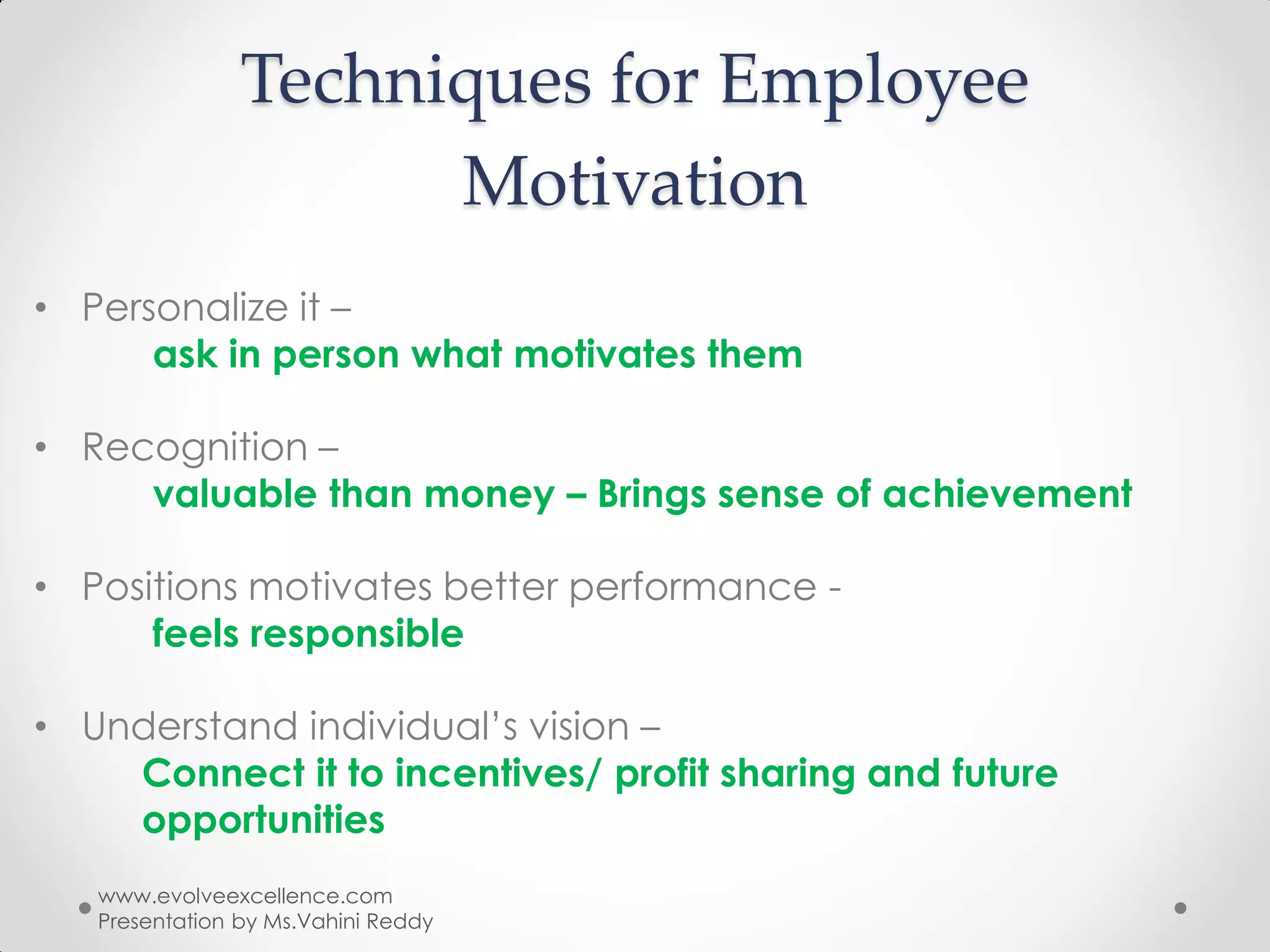 Techniques for Employee Motivation

• Personalize it –
ask in person what motivates them

• Recognition –
valuable than money – Brings sense of achievement

• Positions motivates better performance -
feels responsible

• Understand individual's vision –
Connect it to incentives/ profit sharing and future opportunities

www.evolveexcellence.com
Presentation by Ms.Vahini Reddy